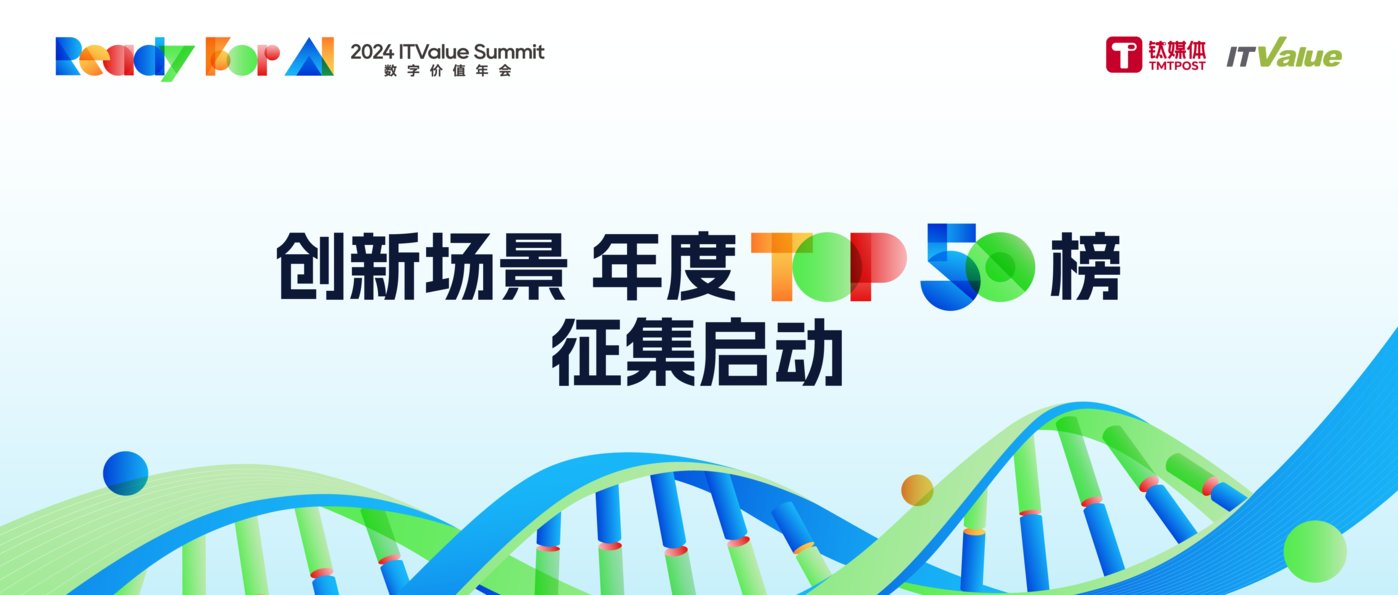 Ready For AI 2024 ITValue Summit
数字价值年会

钛媒体 TMTPOST ITValue

创新场景 年度 TOP 50 榜
征集启动